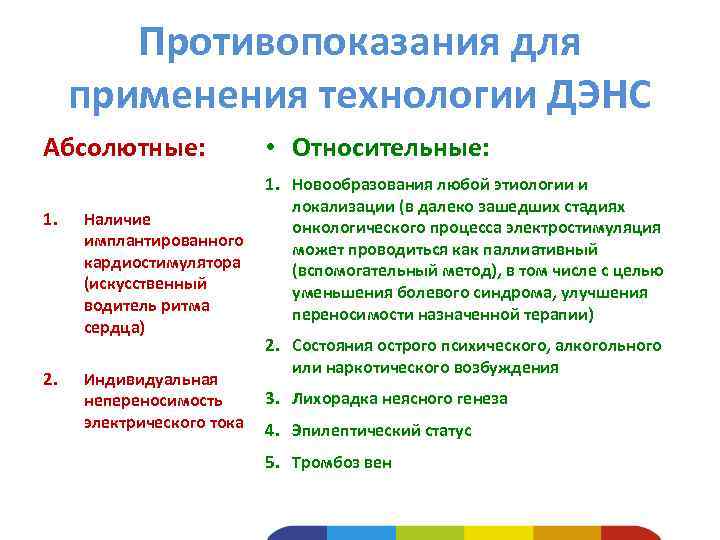 Противопоказания для применения технологии ДЭНС

Абсолютные:

1. Наличие имплантированного кардиостимулятора (искусственный водитель ритма сердца)

2. Индивидуальная непереносимость электрического тока

• Относительные:

1. Новообразования любой этиологии и локализации (в далеко зашедших стадиях онкологического процесса электростимуляция может проводиться как паллиативный (вспомогательный метод), в том числе с целью уменьшения болевого синдрома, улучшения переносимости назначенной терапии)

2. Состояния острого психического, алкогольного или наркотического возбуждения

3. Лихорадка неясного генеза

4. Эпилептический статус

5. Тромбоз вен